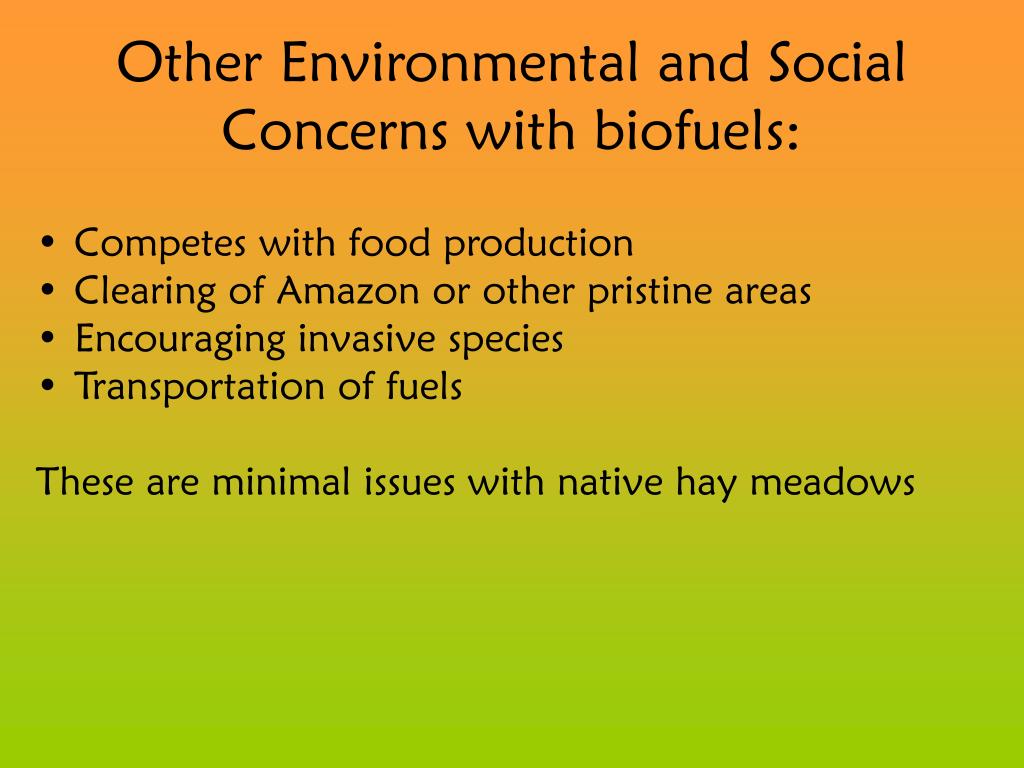 Other Environmental and Social Concerns with biofuels:

• Competes with food production
• Clearing of Amazon or other pristine areas
• Encouraging invasive species
• Transportation of fuels

These are minimal issues with native hay meadows